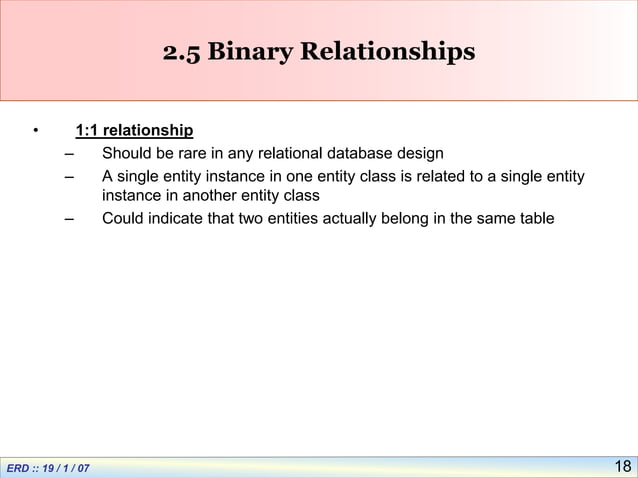 2.5 Binary Relationships

• 1:1 relationship
– Should be rare in any relational database design
– A single entity instance in one entity class is related to a single entity instance in another entity class
– Could indicate that two entities actually belong in the same table

ERD :: 19 / 1 / 07

18